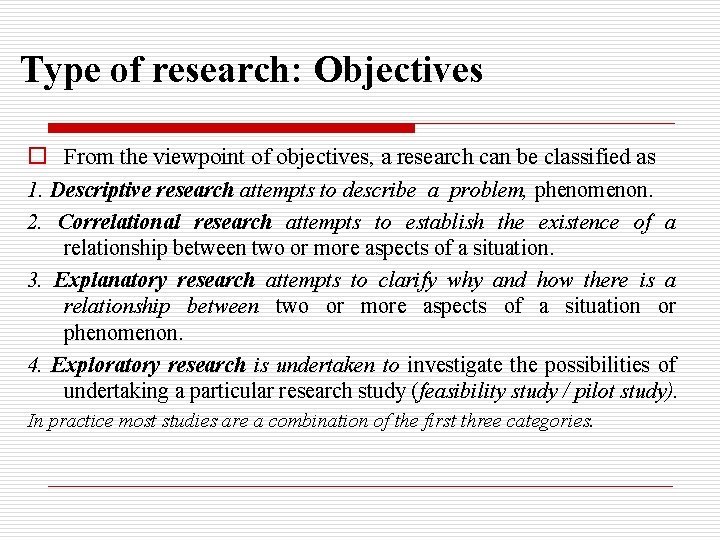 Type of research: Objectives

From the viewpoint of objectives, a research can be classified as

1. Descriptive research attempts to describe a problem, phenomenon.

2. Correlational research attempts to establish the existence of a relationship between two or more aspects of a situation.

3. Explanatory research attempts to clarify why and how there is a relationship between two or more aspects of a situation or phenomenon.

4. Exploratory research is undertaken to investigate the possibilities of undertaking a particular research study (feasibility study / pilot study).

In practice most studies are a combination of the first three categories.